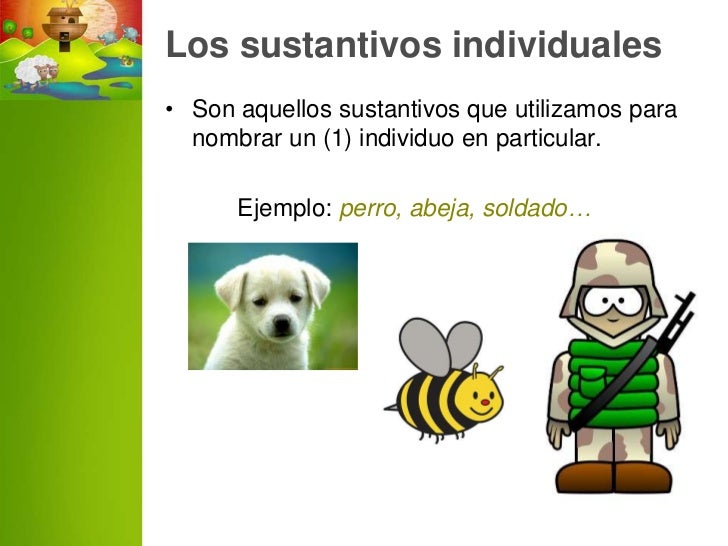 Los sustantivos individuales

• Son aquellos sustantivos que utilizamos para nombrar un (1) individuo en particular.

Ejemplo: perro, abeja, soldado…